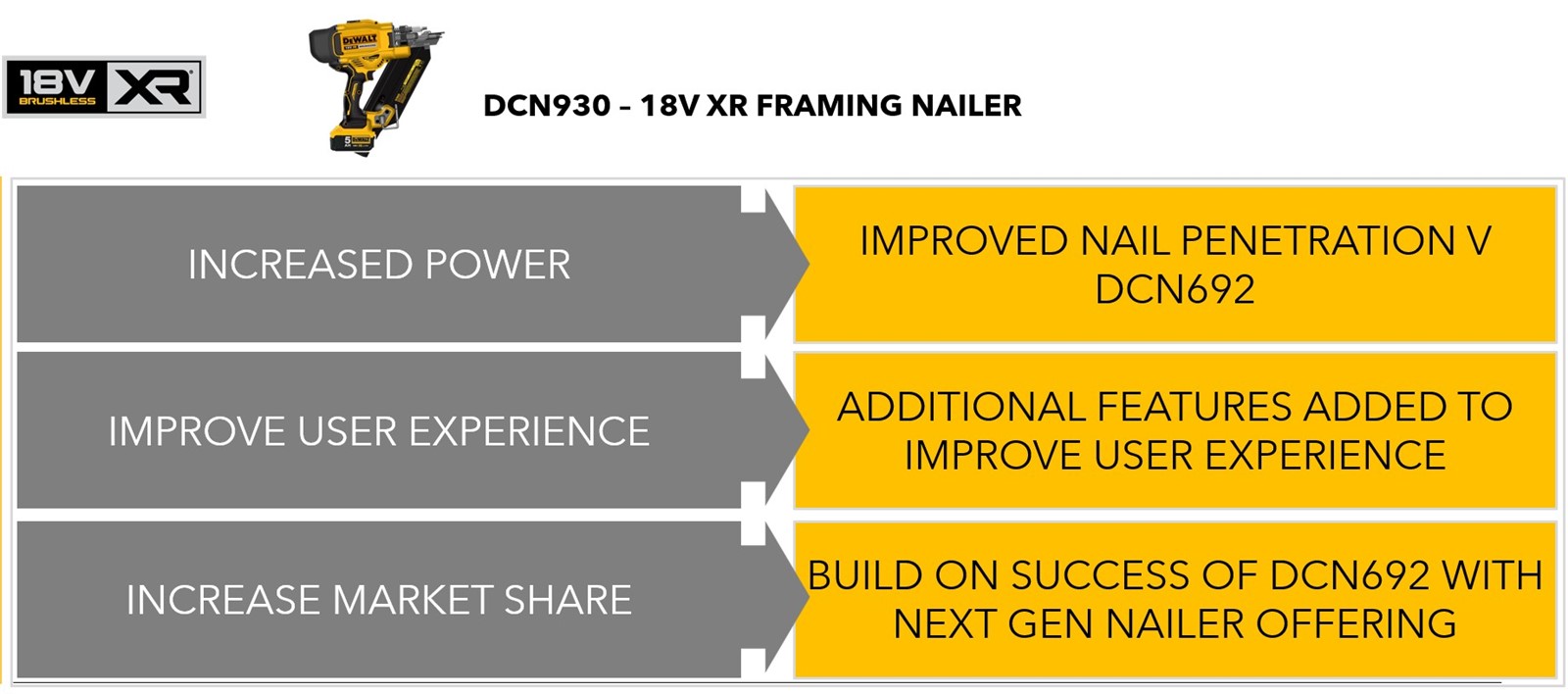 18V BRUSHLESS XR

DEWALT

DCN930 – 18V XR FRAMING NAILER

INCREASED POWER

IMPROVED NAIL PENETRATION V DCN692

IMPROVE USER EXPERIENCE

ADDITIONAL FEATURES ADDED TO IMPROVE USER EXPERIENCE

INCREASE MARKET SHARE

BUILD ON SUCCESS OF DCN692 WITH NEXT GEN NAILER OFFERING